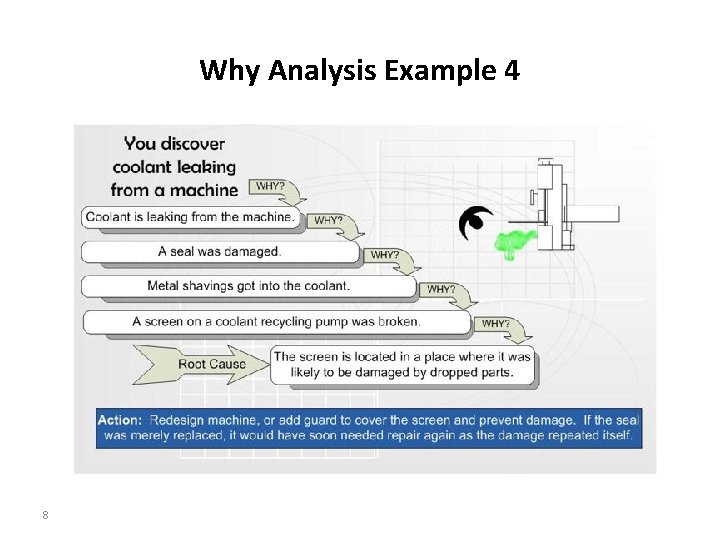 Why Analysis Example 4

You discover coolant leaking from a machine

WHY?

Coolant is leaking from the machine.

WHY?

A seal was damaged.

WHY?

Metal shavings got into the coolant.

WHY?

A screen on a coolant recycling pump was broken.

WHY?

Root Cause

The screen is located in a place where it was likely to be damaged by dropped parts.

Action: Redesign machine, or add guard to cover the screen and prevent damage. If the seal was merely replaced, it would have soon needed repair again as the damage repeated itself.

8